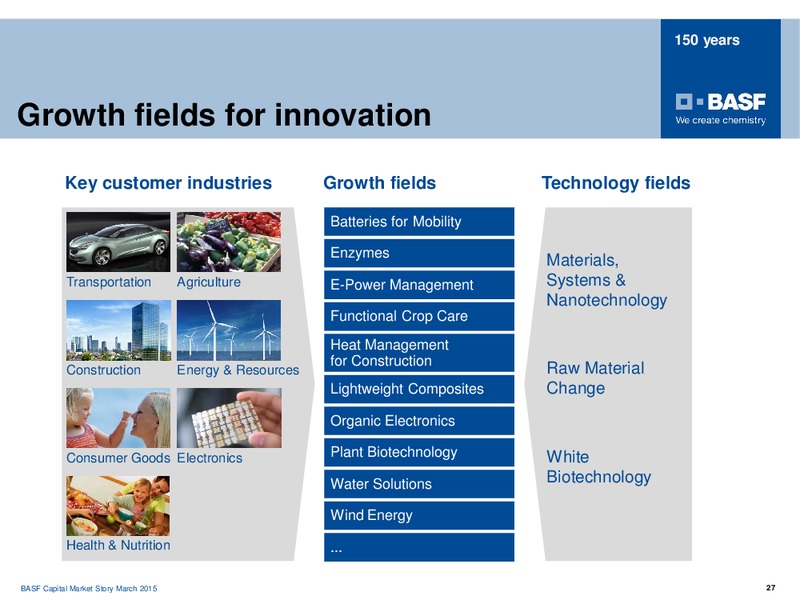 150 years

BASF
We create chemistry

Growth fields for innovation

Key customer industries

Transportation Agriculture

Construction Energy & Resources

Consumer Goods Electronics

Health & Nutrition

Growth fields

Batteries for Mobility

Enzymes

E-Power Management

Functional Crop Care

Heat Management for Construction

Lightweight Composites

Organic Electronics

Plant Biotechnology

Water Solutions

Wind Energy

...

Technology fields

Materials, Systems & Nanotechnology

Raw Material Change

White Biotechnology

BASF Capital Market Story March 2015

27